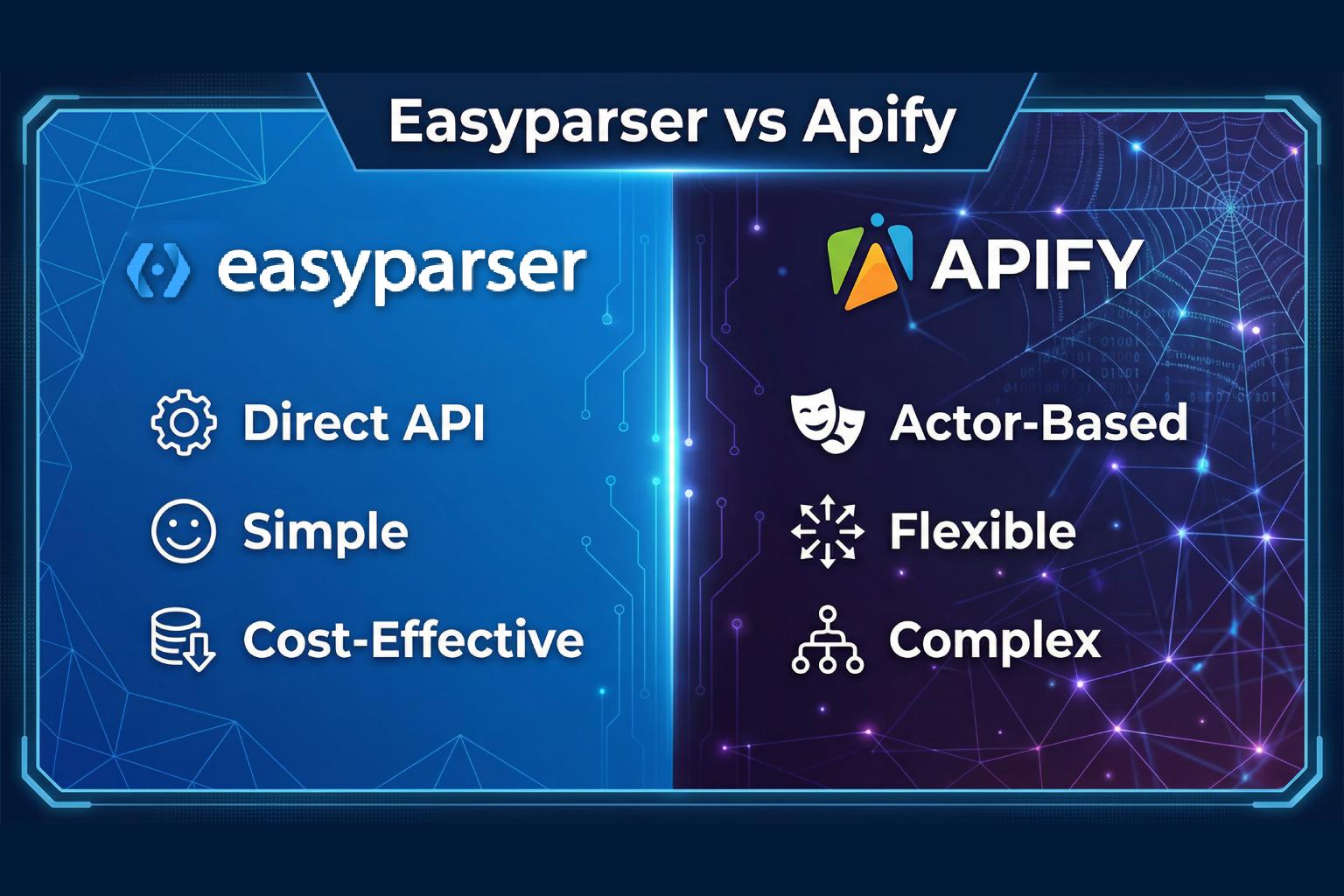 Easyparser vs Apify

easyparser

Direct API

Simple

Cost-Effective

APIFY

Actor-Based

Flexible

Complex